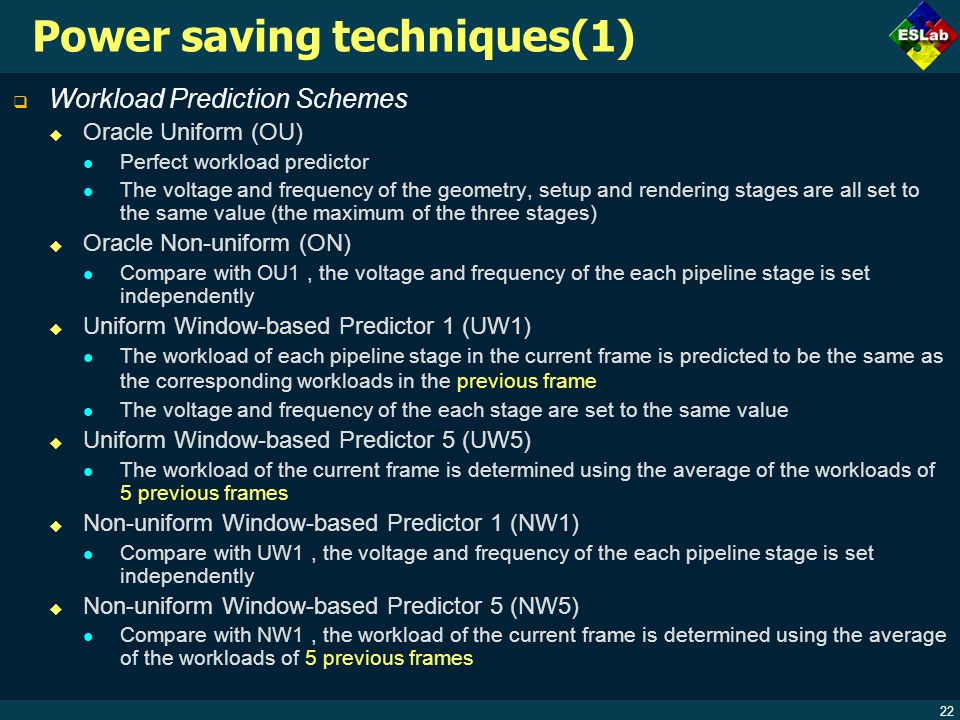 Power saving techniques(1)

ESLab

Workload Prediction Schemes

Oracle Uniform (OU)

Perfect workload predictor

The voltage and frequency of the geometry, setup and rendering stages are all set to the same value (the maximum of the three stages)

Oracle Non-uniform (ON)

Compare with OU1 , the voltage and frequency of the each pipeline stage is set independently

Uniform Window-based Predictor 1 (UW1)

The workload of each pipeline stage in the current frame is predicted to be the same as the corresponding workloads in the previous frame

The voltage and frequency of the each stage are set to the same value

Uniform Window-based Predictor 5 (UW5)

The workload of the current frame is determined using the average of the workloads of 5 previous frames

Non-uniform Window-based Predictor 1 (NW1)

Compare with UW1 , the voltage and frequency of the each pipeline stage is set independently

Non-uniform Window-based Predictor 5 (NW5)

Compare with NW1 , the workload of the current frame is determined using the average of the workloads of 5 previous frames

22